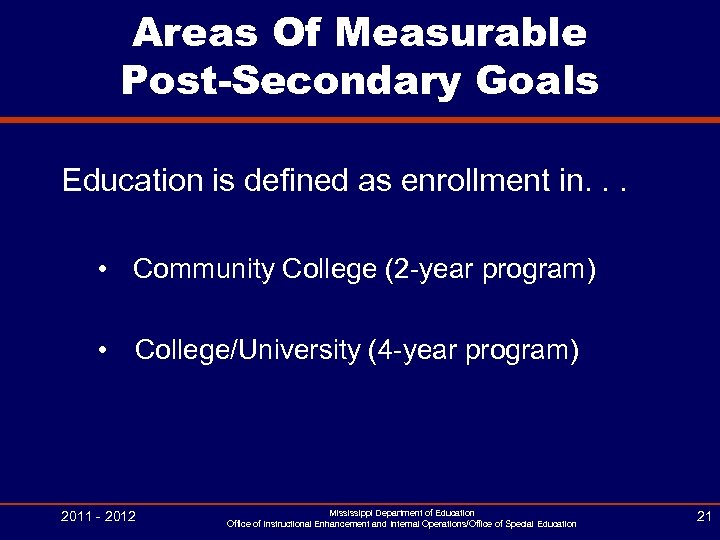 Areas Of Measurable Post-Secondary Goals

Education is defined as enrollment in. . .

• Community College (2-year program)

• College/University (4-year program)

2011 - 2012

Mississippi Department of Education
Office of Instructional Enhancement and Internal Operations/Office of Special Education

21